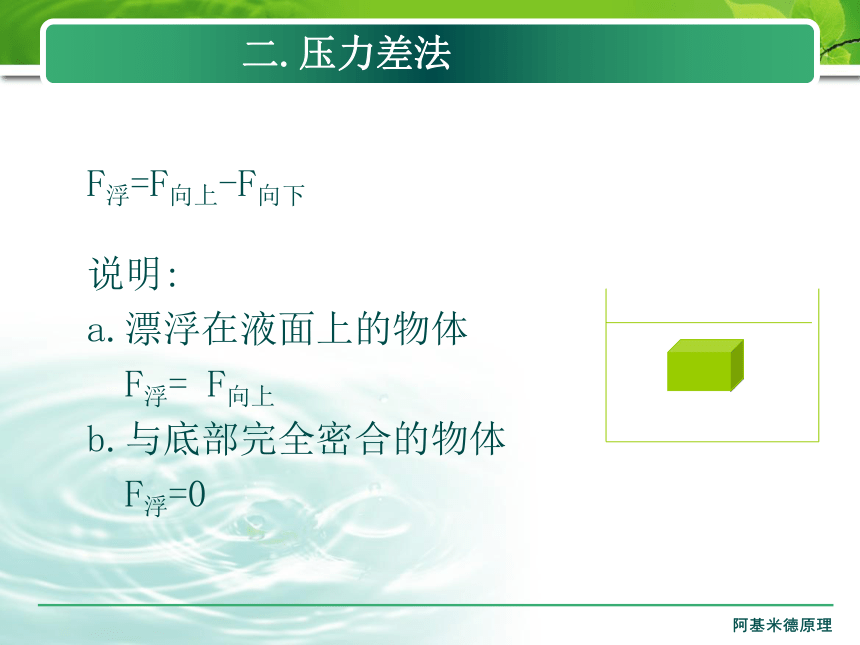 二. 压力差法

$F_{浮}=F_{向上}-F_{向下}$

说明:

a. 漂浮在液面上的物体

$F_{浮}= F_{向上}$

b. 与底部完全密合的物体

$F_{浮}=0$

阿基米德原理